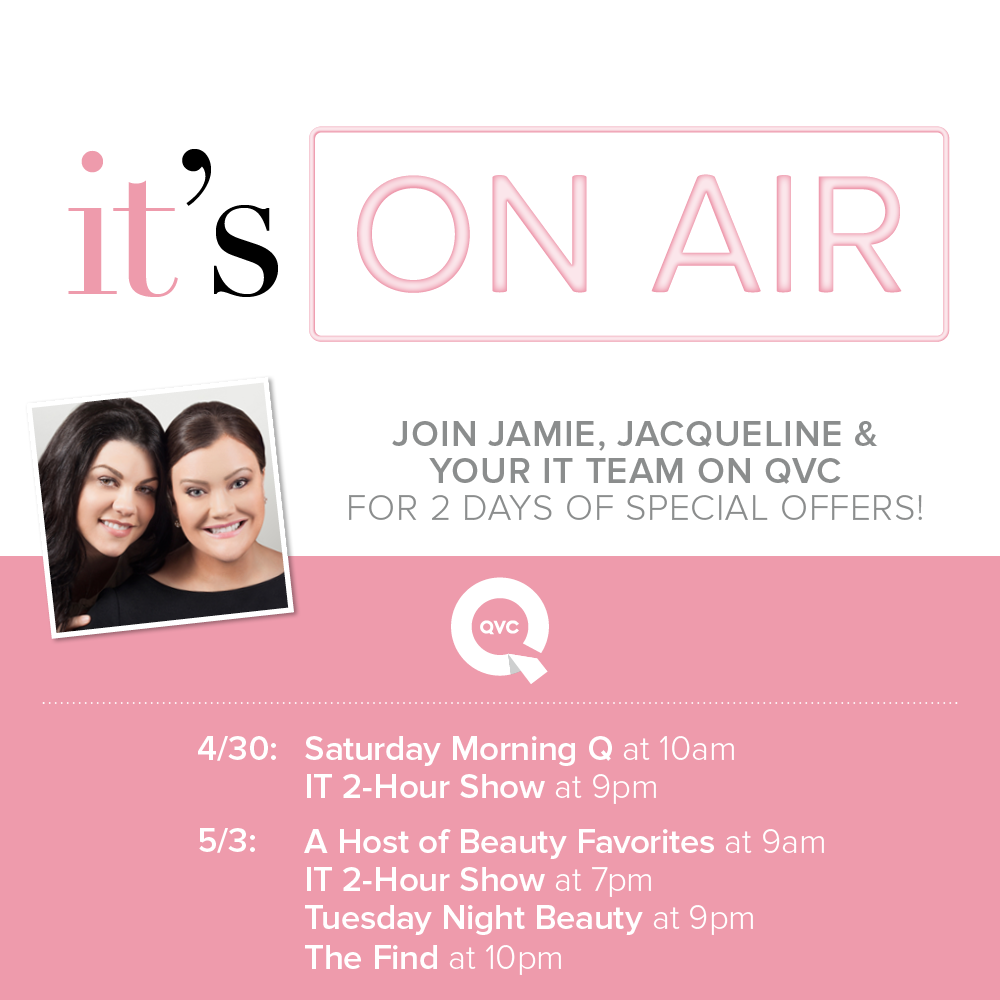 it's ON AIR

JOIN JAMIE, JACQUELINE & YOUR IT TEAM ON QVC
FOR 2 DAYS OF SPECIAL OFFERS!

QVC

4/30: Saturday Morning Q at 10am
IT 2-Hour Show at 9pm

5/3: A Host of Beauty Favorites at 9am
IT 2-Hour Show at 7pm
Tuesday Night Beauty at 9pm
The Find at 10pm